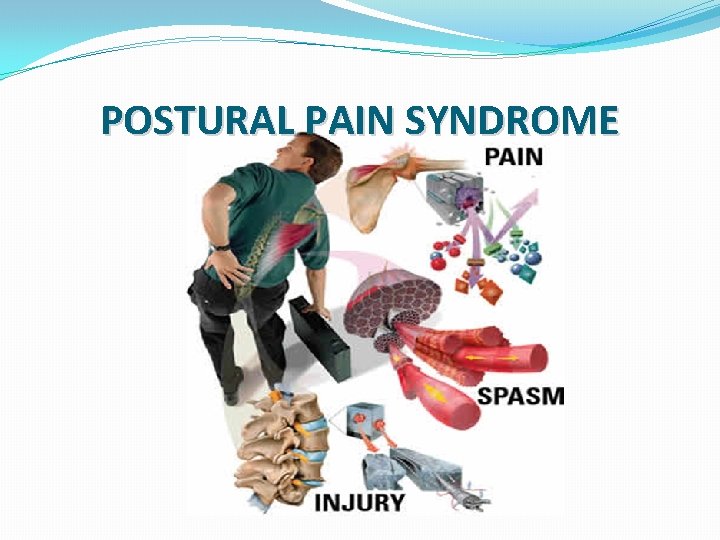 POSTURAL PAIN SYNDROME

PAIN

SPASM

INJURY